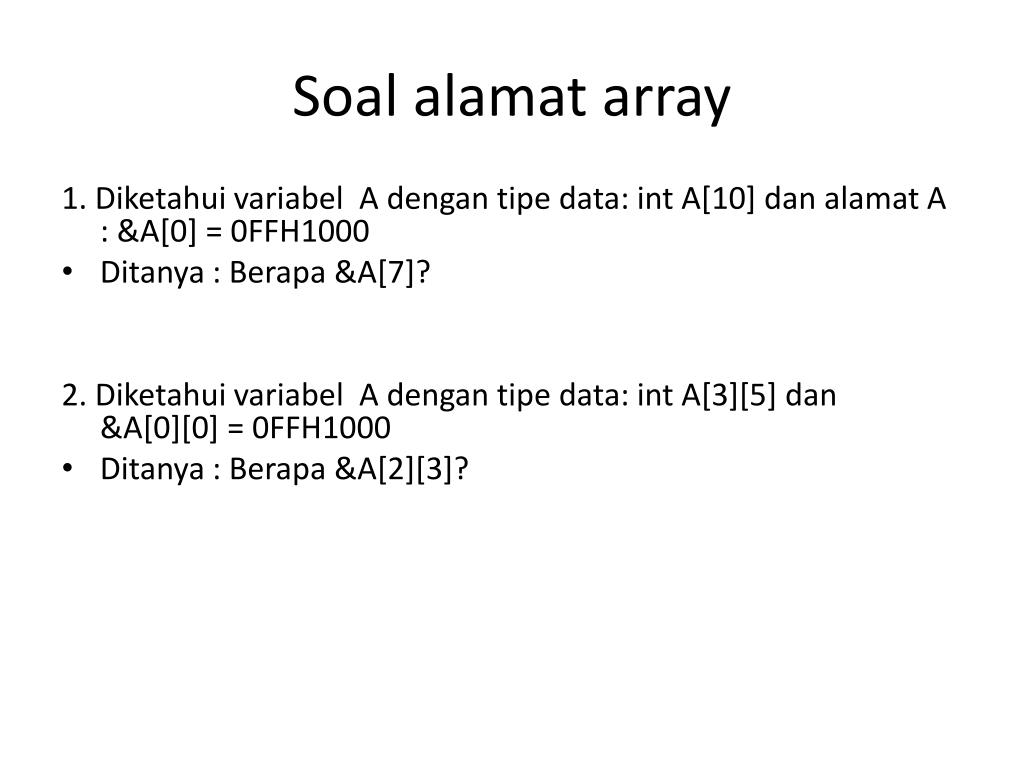 Soal alamat array

1. Diketahui variabel A dengan tipe data: int A[10] dan alamat A : &A[0] = 0FFH1000

• Ditanya : Berapa &A[7]?

2. Diketahui variabel A dengan tipe data: int A[3][5] dan &A[0][0] = 0FFH1000

• Ditanya : Berapa &A[2][3]?